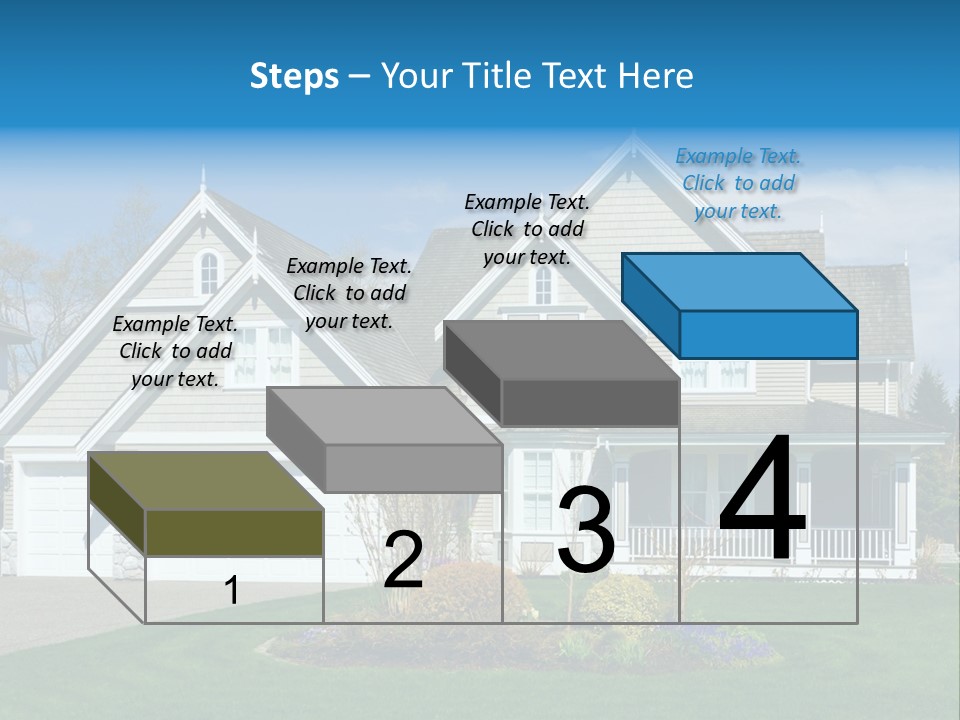 Steps – Your Title Text Here

Example Text. Click to add your text.

Example Text. Click to add your text.

Example Text. Click to add your text.

Example Text. Click to add your text.

1

2

3

4